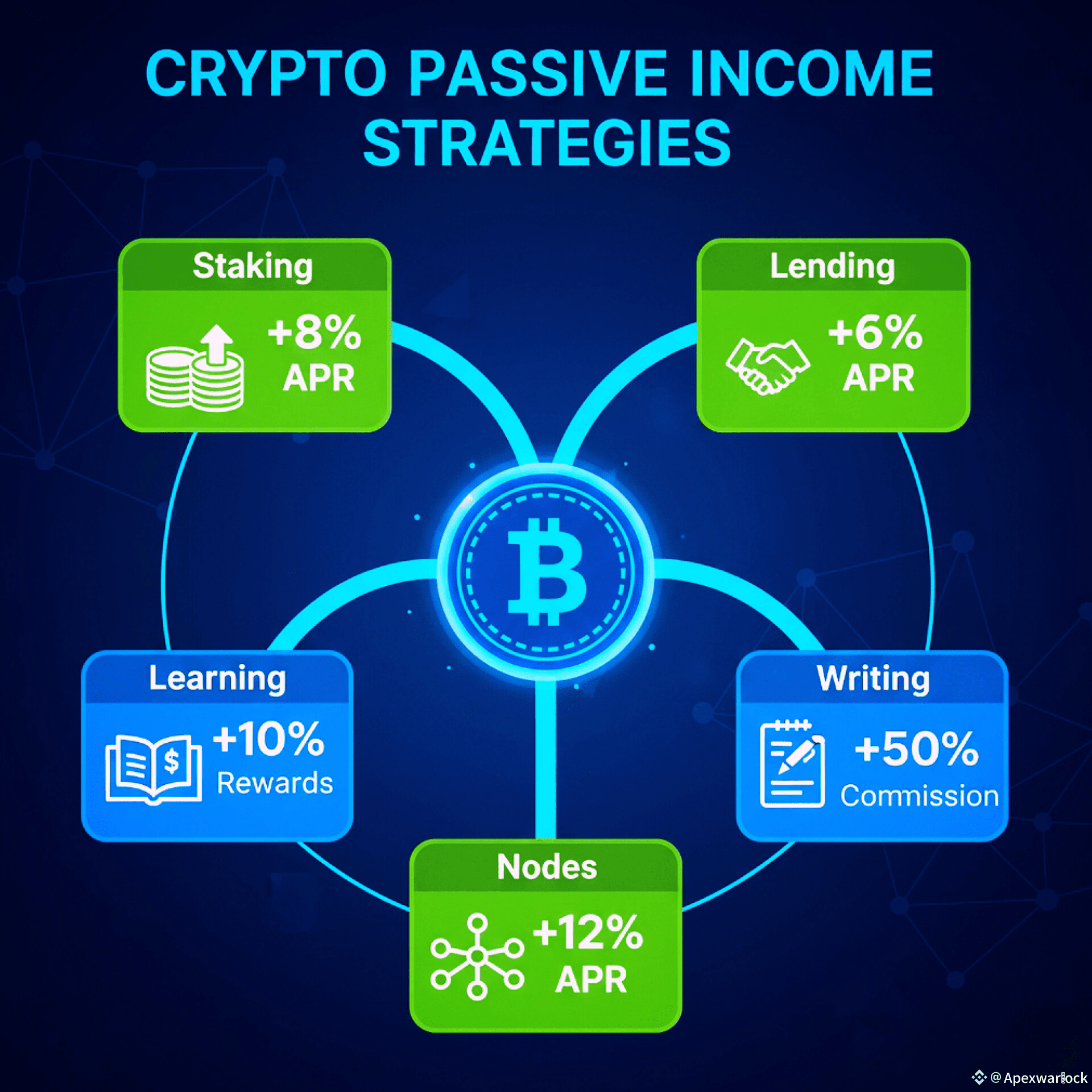 CRYPTO PASSIVE INCOME STRATEGIES

Staking
+8%
APR

Lending
+6%
APR

Learning
+10%
Rewards

Writing
+50%
Commission

Nodes
+12%
APR

@Apexwarlock